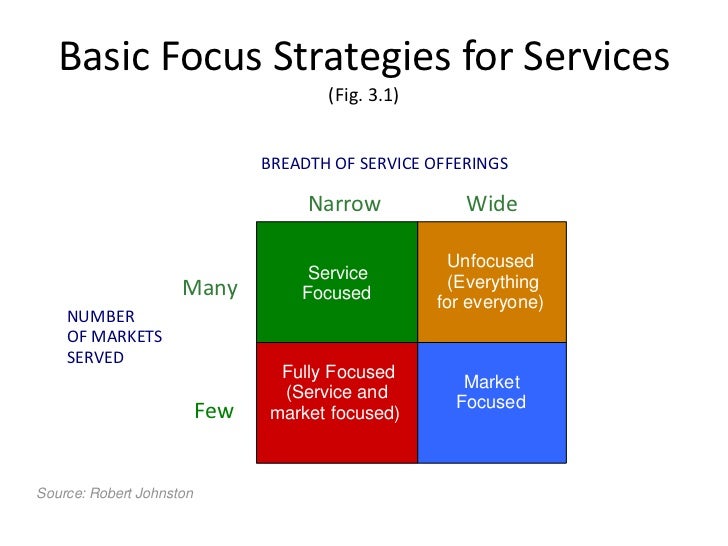 Basic Focus Strategies for Services
(Fig. 3.1)

BREADTH OF SERVICE OFFERINGS

NUMBER OF MARKETS SERVED

| | Narrow | Wide |
|---|---|---|
| Many | Service Focused | Unfocused (Everything for everyone) |
| Few | Fully Focused (Service and market focused) | Market Focused |

Source: Robert Johnston